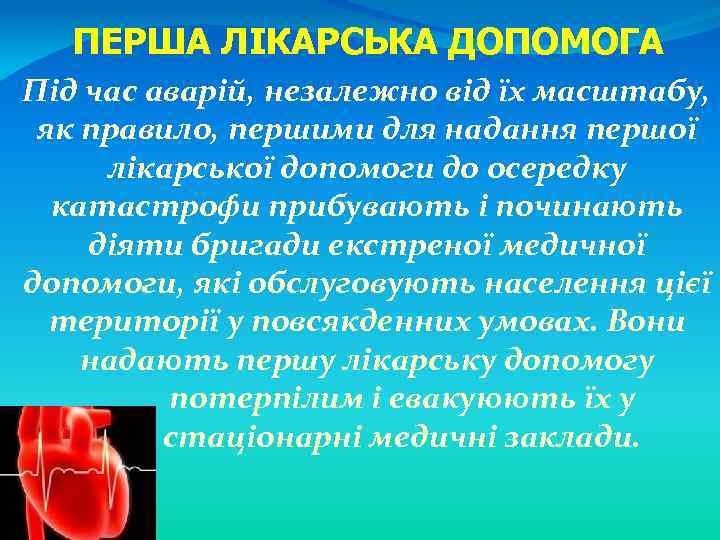 ПЕРША ЛІКАРСЬКА ДОПОМОГА

Під час аварій, незалежно від їх масштабу, як правило, першими для надання першої лікарської допомоги до осередку катастрофи прибувають і починають діяти бригади екстреної медичної допомоги, які обслуговують населення цієї території у повсякденних умовах. Вони надають першу лікарську допомогу потерпілим і евакуюють їх у стаціонарні медичні заклади.